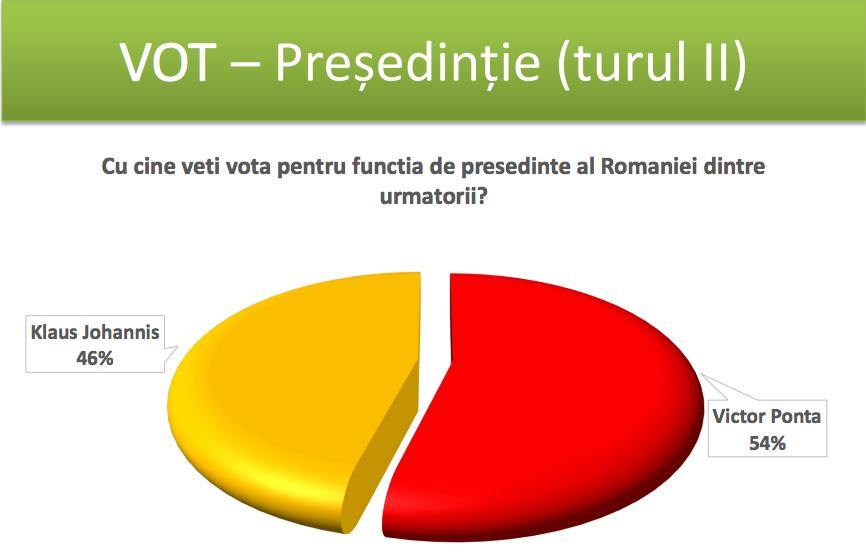 VOT – Președinție (turul II)

Cu cine veti vota pentru functia de presedinte al Romaniei dintre urmatorii?

Klaus Johannis
46%

Victor Ponta
54%